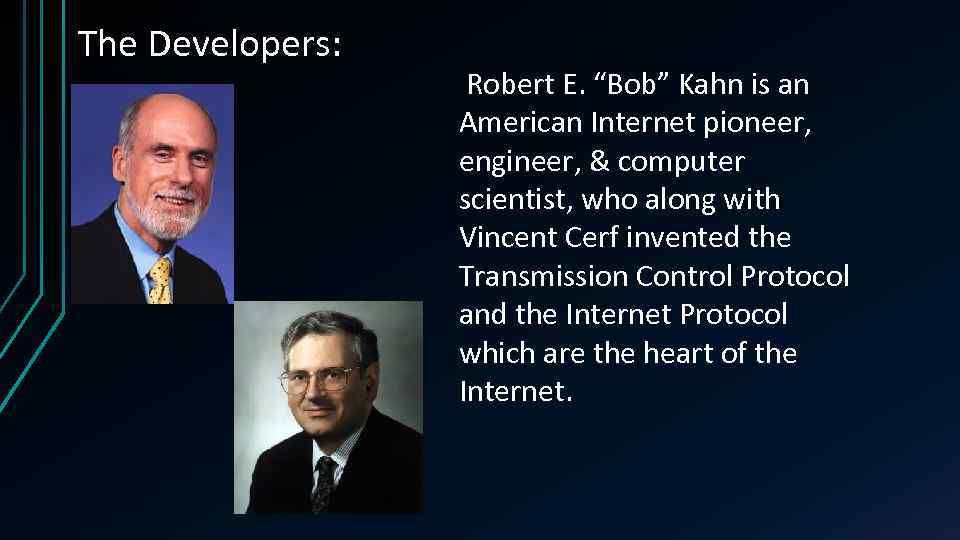 The Developers:

Robert E. “Bob” Kahn is an American Internet pioneer, engineer, & computer scientist, who along with Vincent Cerf invented the Transmission Control Protocol and the Internet Protocol which are the heart of the Internet.